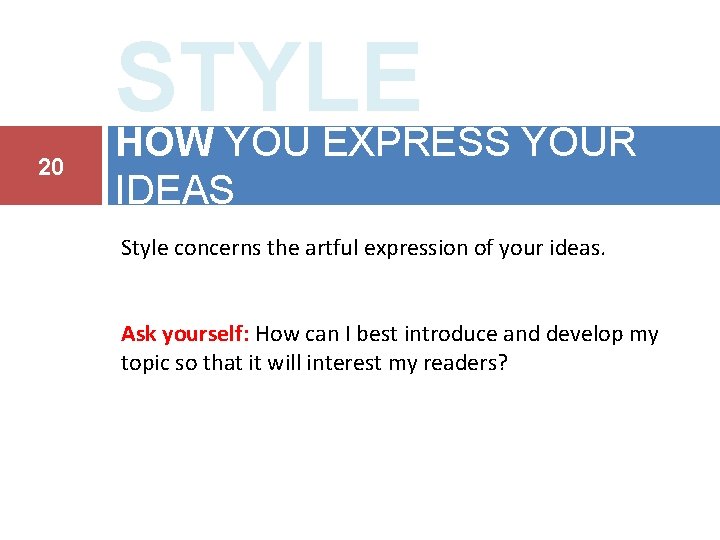 STYLE

20

HOW YOU EXPRESS YOUR IDEAS

Style concerns the artful expression of your ideas.

Ask yourself: How can I best introduce and develop my topic so that it will interest my readers?